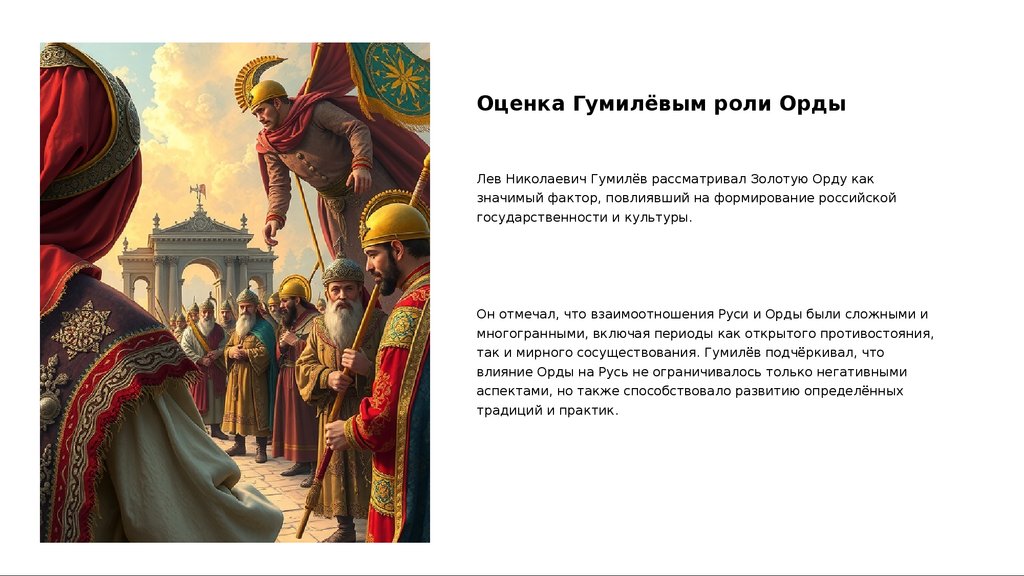 Оценка Гумилёвым роли Орды

Лев Николаевич Гумилёв рассматривал Золотую Орду как значимый фактор, повлиявший на формирование российской государственности и культуры.

Он отмечал, что взаимоотношения Руси и Орды были сложными и многогранными, включая периоды как открытого противостояния, так и мирного сосуществования. Гумилёв подчёркивал, что влияние Орды на Русь не ограничивалось только негативными аспектами, но также способствовало развитию определённых традиций и практик.